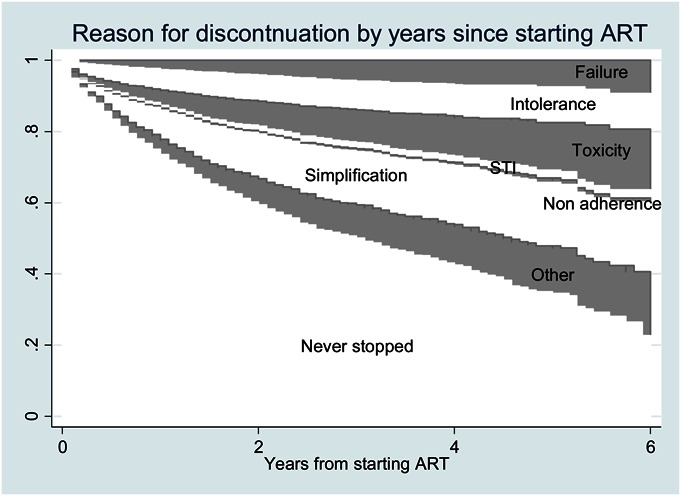 Reason for discontnuation by years since starting ART

1
.8
.6
.4
.2
0

Failure
Intolerance
Toxicity
STI
Simplification
Non adherence
Other
Never stopped

0
2
4
6
Years from starting ART